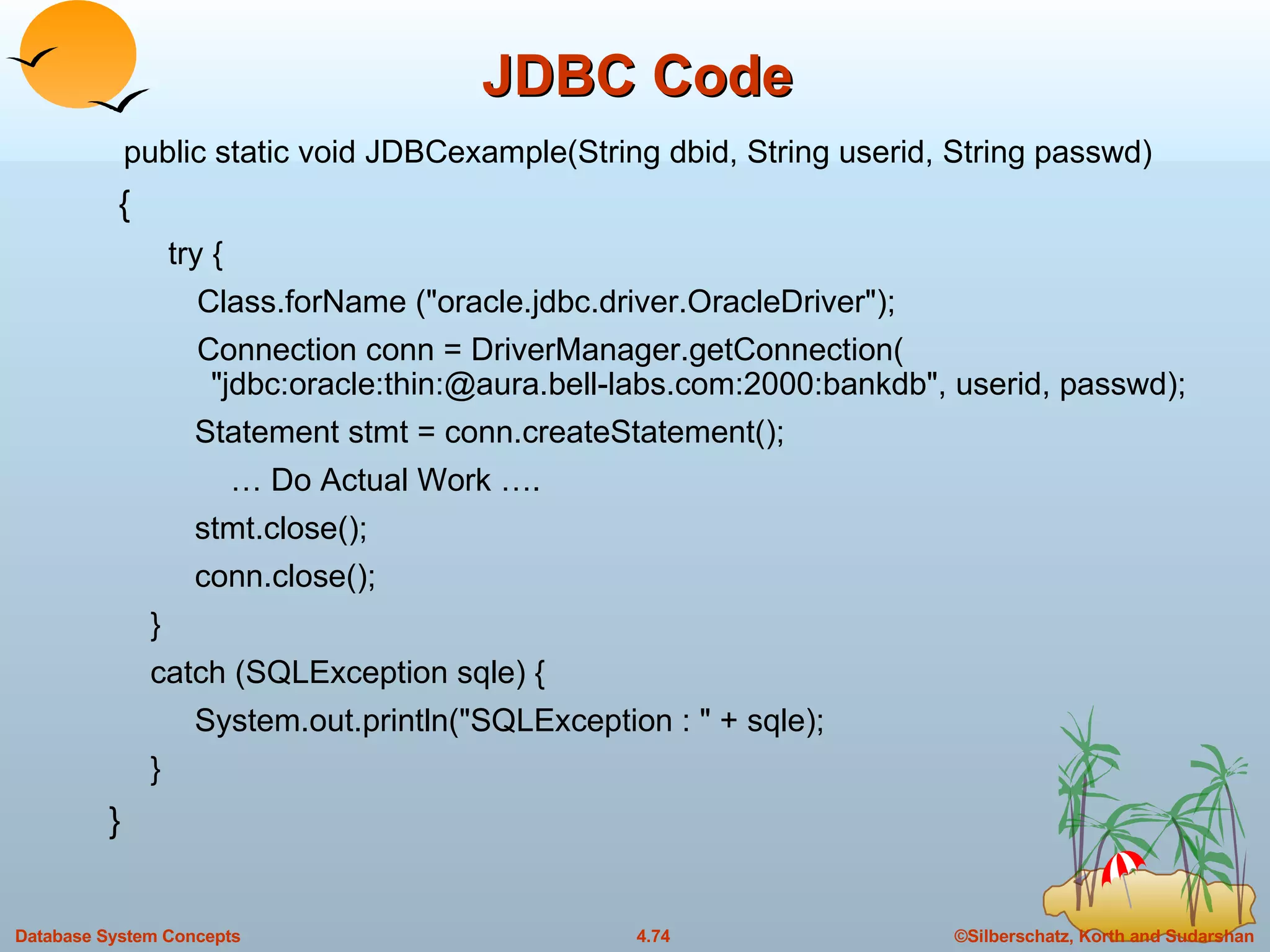 JDBC Code

public static void JDBCexample(String dbid, String userid, String passwd)

{

try {

Class.forName ("oracle.jdbc.driver.OracleDriver");

Connection conn = DriverManager.getConnection( "jdbc:oracle:thin:@aura.bell-labs.com:2000:bankdb", userid, passwd);

Statement stmt = conn.createStatement();

… Do Actual Work ….

stmt.close();

conn.close();

}

catch (SQLException sqle) {

System.out.println("SQLException : " + sqle);

}

}

Database System Concepts

4.74

©Silberschatz, Korth and Sudarshan